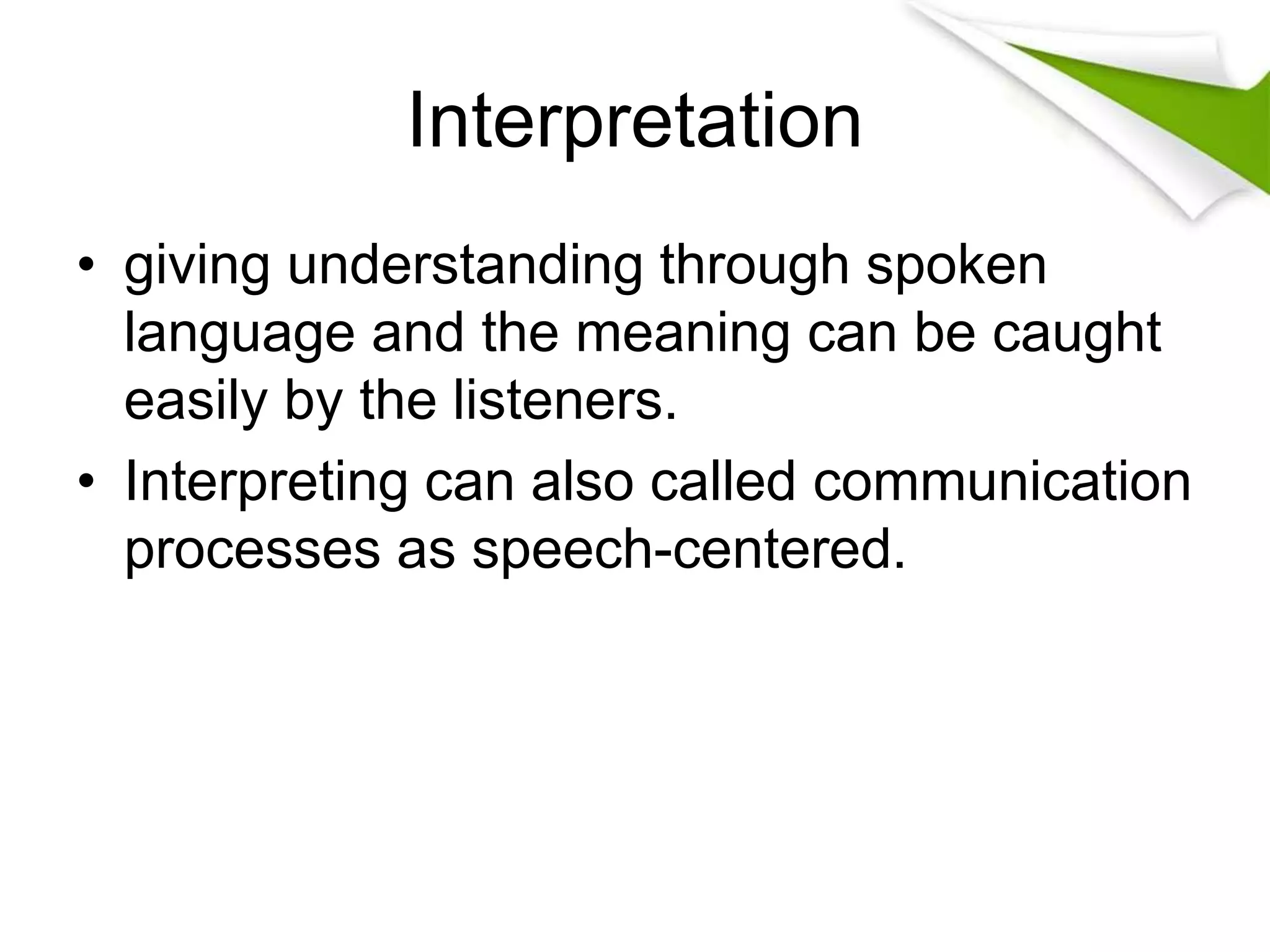 Interpretation

• giving understanding through spoken language and the meaning can be caught easily by the listeners.
• Interpreting can also called communication processes as speech-centered.